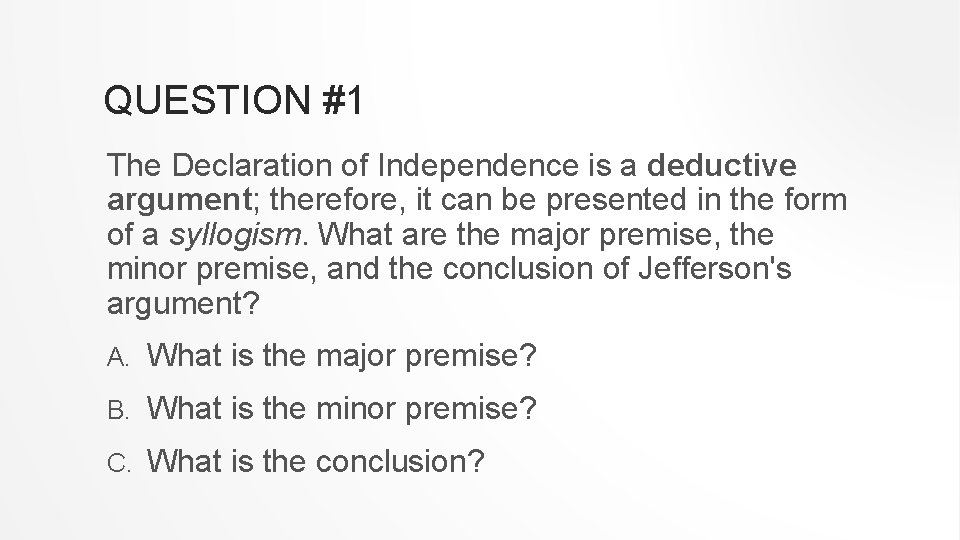 QUESTION #1

The Declaration of Independence is a deductive argument; therefore, it can be presented in the form of a syllogism. What are the major premise, the minor premise, and the conclusion of Jefferson's argument?

A. What is the major premise?

B. What is the minor premise?

C. What is the conclusion?